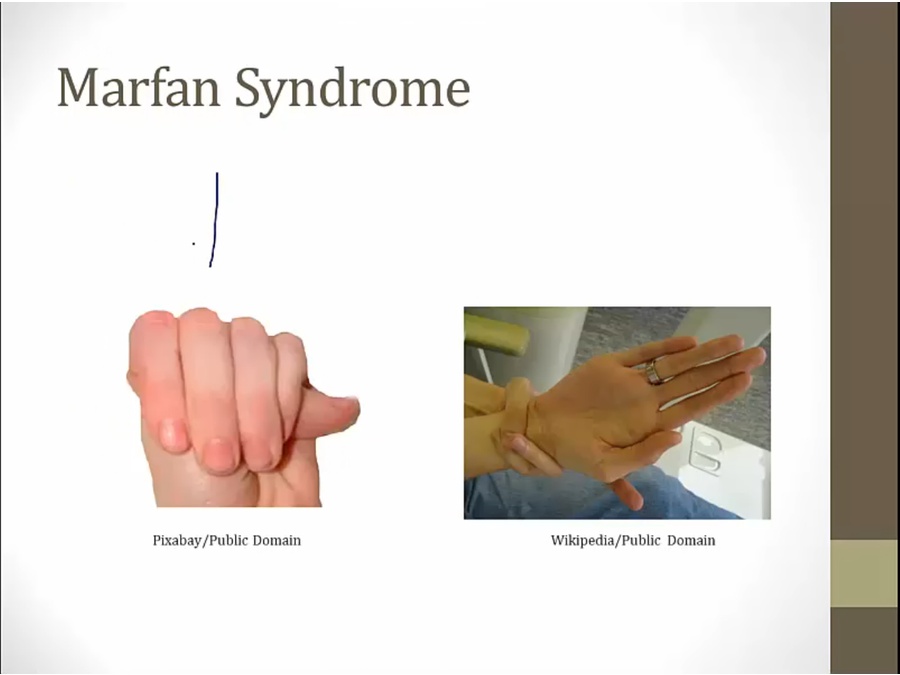 Marfan Syndrome

Pixabay/Public Domain

Wikipedia/Public Domain